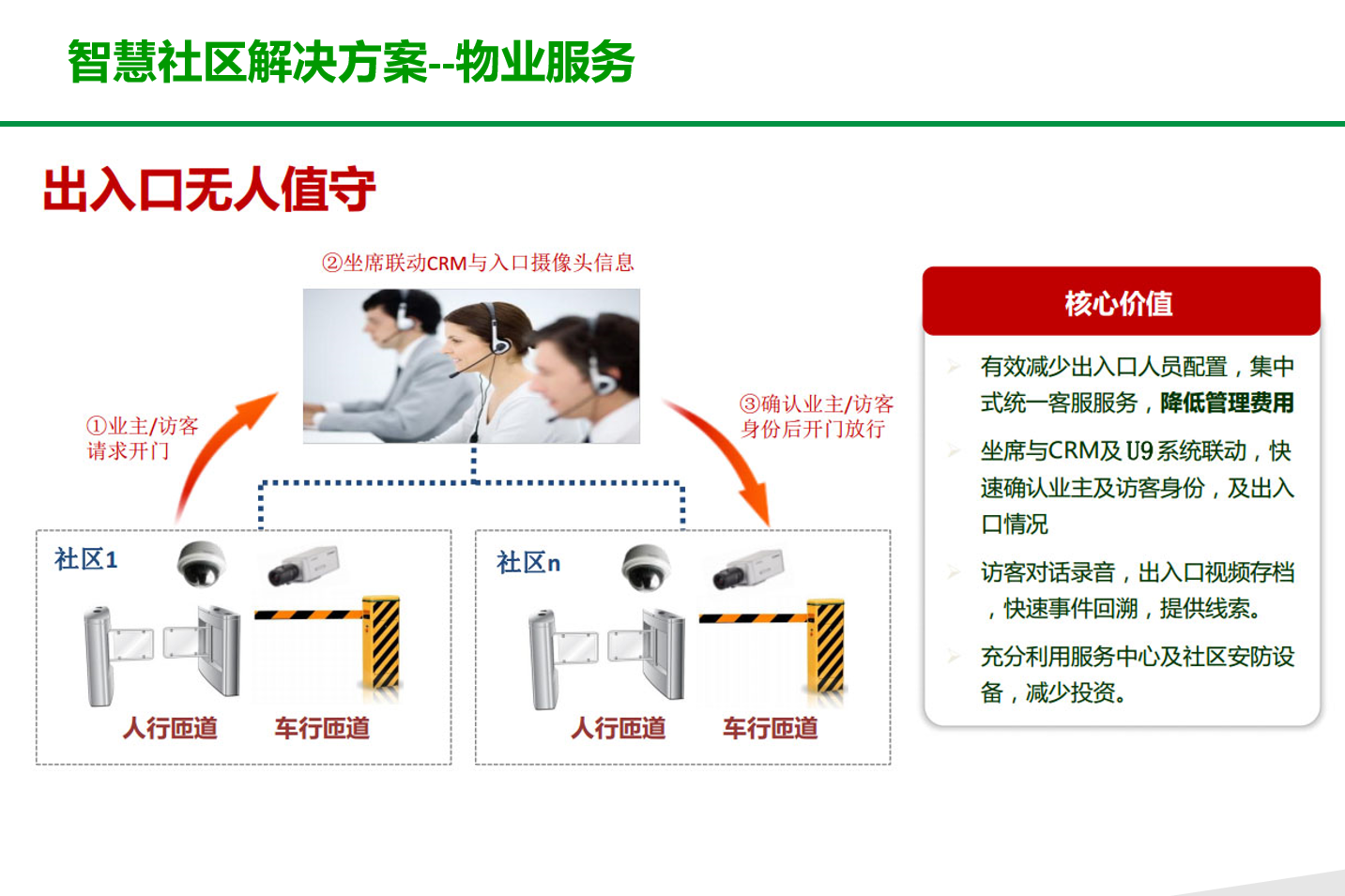 智慧社区解决方案--物业服务

出入口无人值守

②坐席联动CRM与入口摄像头信息

①业主/访客请求开门

③确认业主/访客身份后开门放行

社区1

人行匝道

车行匝道

社区n

人行匝道

车行匝道

核心价值

有效减少出入口人员配置，集中式统一客服服务，降低管理费用

坐席与CRM及U9系统联动，快速确认业主及访客身份，及出入口情况

访客对话录音，出入口视频存档，快速事件回溯，提供线索。

充分利用服务中心及社区安防设备，减少投资。